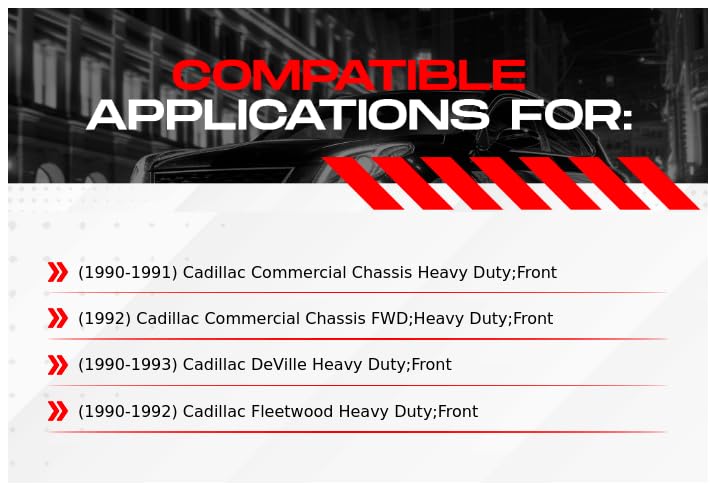 COMPATIBLE
APPLICATIONS FOR:

(1990-1991) Cadillac Commercial Chassis Heavy Duty;Front

(1992) Cadillac Commercial Chassis FWD;Heavy Duty;Front

(1990-1993) Cadillac DeVille Heavy Duty;Front

(1990-1992) Cadillac Fleetwood Heavy Duty;Front